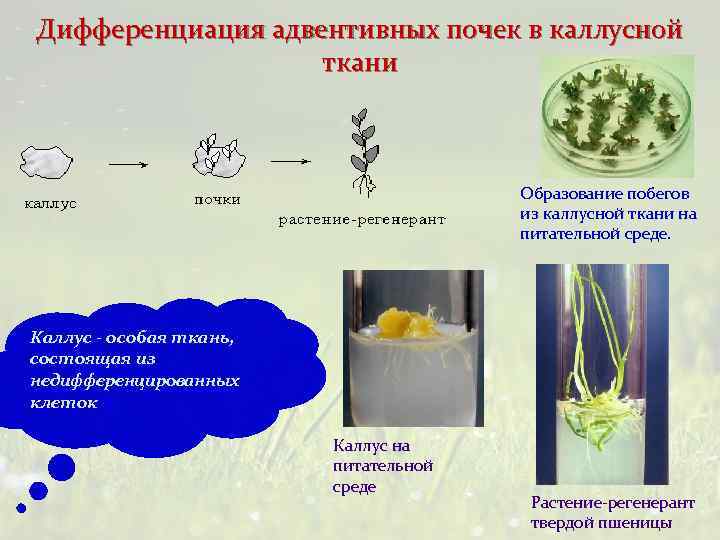 Дифференциация адвентивных почек в каллусной ткани

каллус

почки

растение-регенерант

Образование побегов из каллусной ткани на питательной среде.

Каллус - особая ткань, состоящая из недифференцированных клеток

Каллус на питательной среде

Растение-регенерант твердой пшеницы